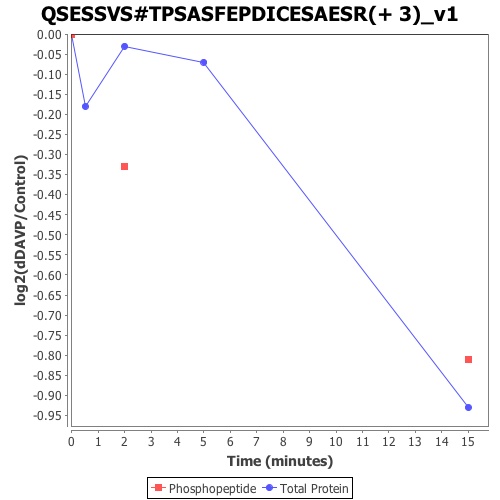 QSESSVS#TPSASFEPDICESAESR(+ 3)_v1

log2(dDAVP/Control)

0.00
-0.05
-0.10
-0.15
-0.20
-0.25
-0.30
-0.35
-0.40
-0.45
-0.50
-0.55
-0.60
-0.65
-0.70
-0.75
-0.80
-0.85
-0.90
-0.95

0 1 2 3 4 5 6 7 8 9 10 11 12 13 14 15

Time (minutes)

Phosphopeptide Total Protein